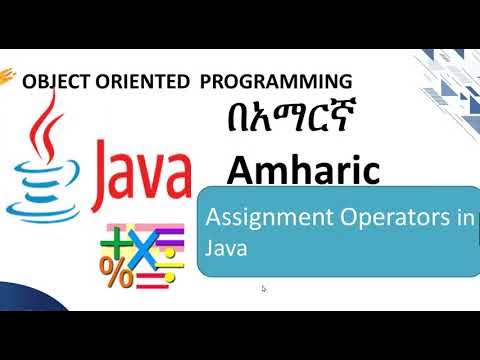 OBJECT ORIENTED PROGRAMMING

በአማርኛ

Java

Amharic

Assignment Operators in Java